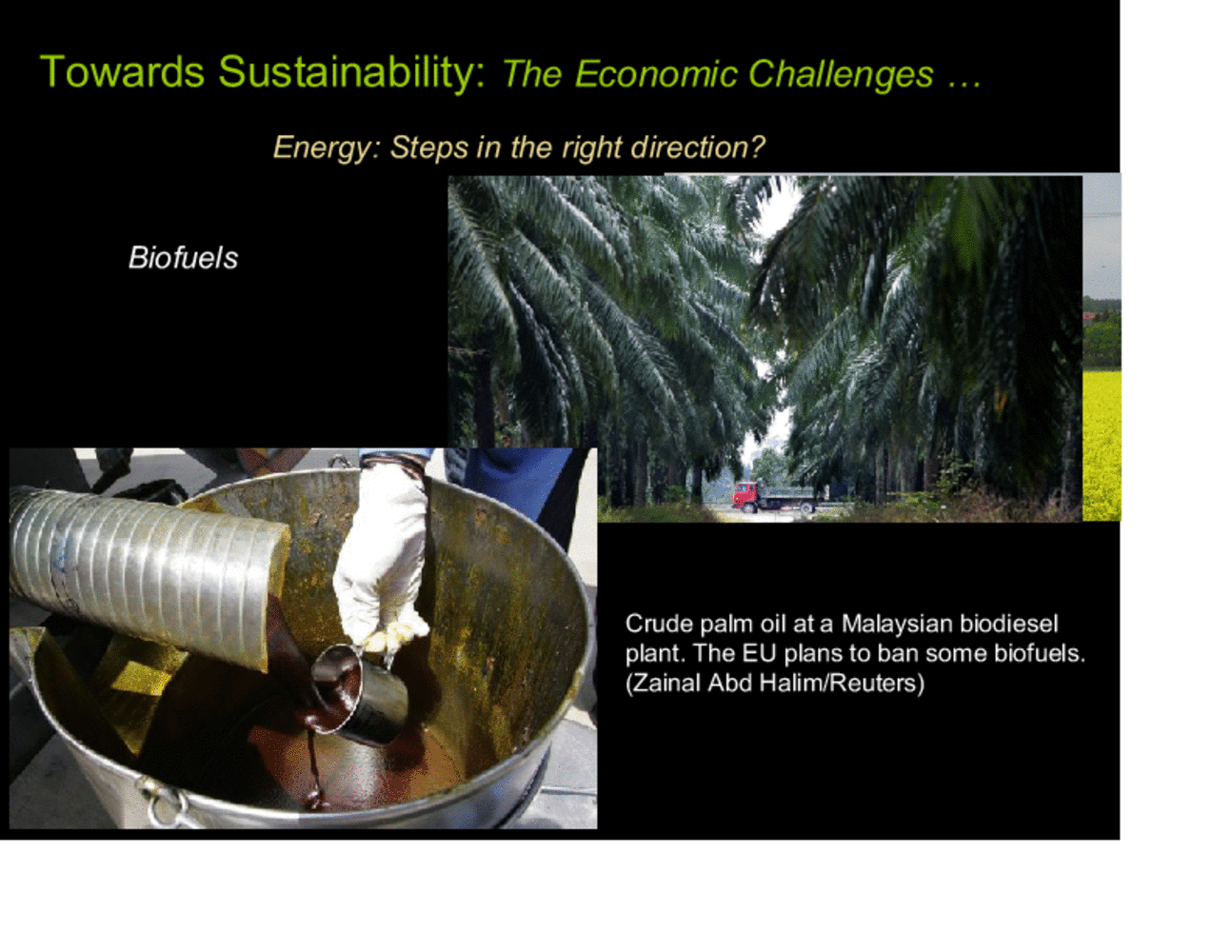 Towards Sustainability: The Economic Challenges …

Energy: Steps in the right direction?

Biofuels

Crude palm oil at a Malaysian biodiesel plant. The EU plans to ban some biofuels. (Zainal Abd Halim/Reuters)